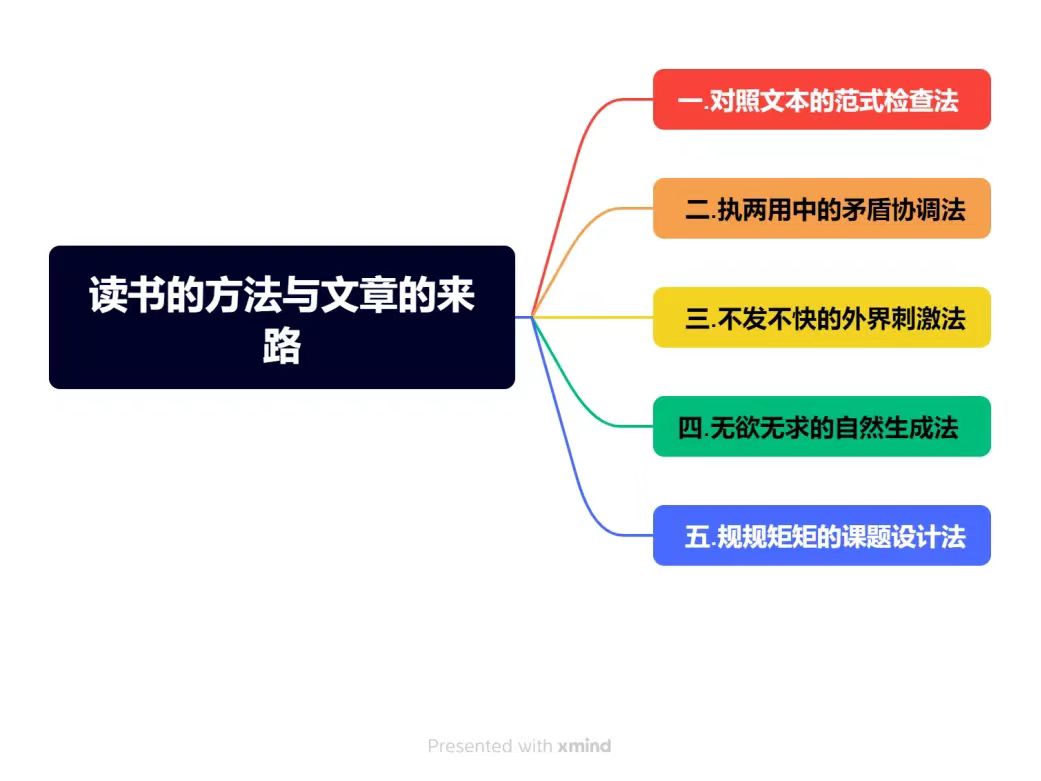 读书的方法与文章的来路

一.对照文本的范式检查法

二.执两用中的矛盾协调法

三.不发不快的外界刺激法

四.无欲无求的自然生成法

五.规规矩矩的课题设计法

Presented with xmind